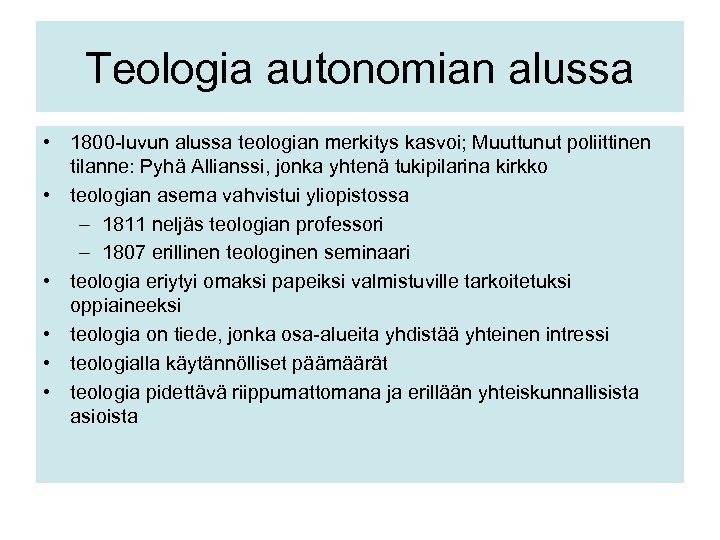 Teologia autonomian alussa

• 1800-luvun alussa teologian merkitys kasvoi; Muuttunut poliittinen tilanne: Pyhä Allianssi, jonka yhtenä tukipilarina kirkko
• teologian asema vahvistui yliopistossa
– 1811 neljäs teologian professori
– 1807 erillinen teologinen seminaari
• teologia eriytyi omaksi papeiksi valmistuville tarkoitetuksi oppiaineeksi
• teologia on tiede, jonka osa-alueita yhdistää yhteinen intressi
• teologialla käytännölliset päämäärät
• teologia pidettävä riippumattomana ja erillään yhteiskunnallisista asioista